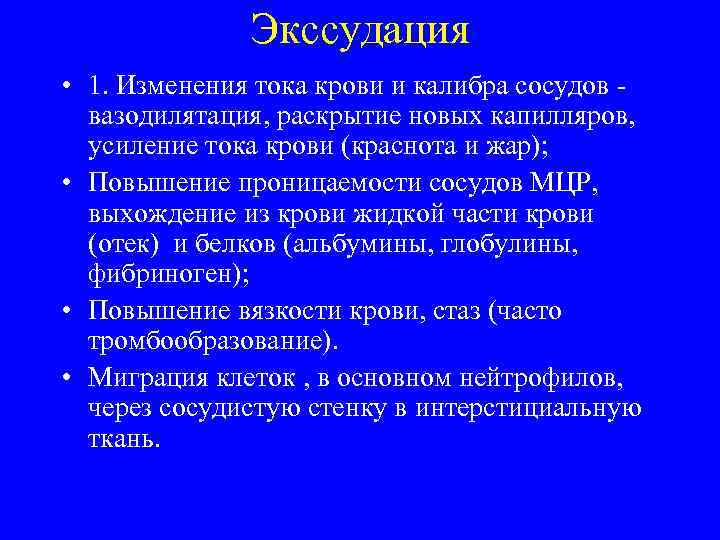 Экссудация

• 1. Изменения тока крови и калибра сосудов - вазодилятация, раскрытие новых капилляров, усиление тока крови (краснота и жар);

• Повышение проницаемости сосудов МЦР, выхождение из крови жидкой части крови (отек) и белков (альбумины, глобулины, фибриноген);

• Повышение вязкости крови, стаз (часто тромбообразование).

• Миграция клеток , в основном нейтрофилов, через сосудистую стенку в интерстициальную ткань.